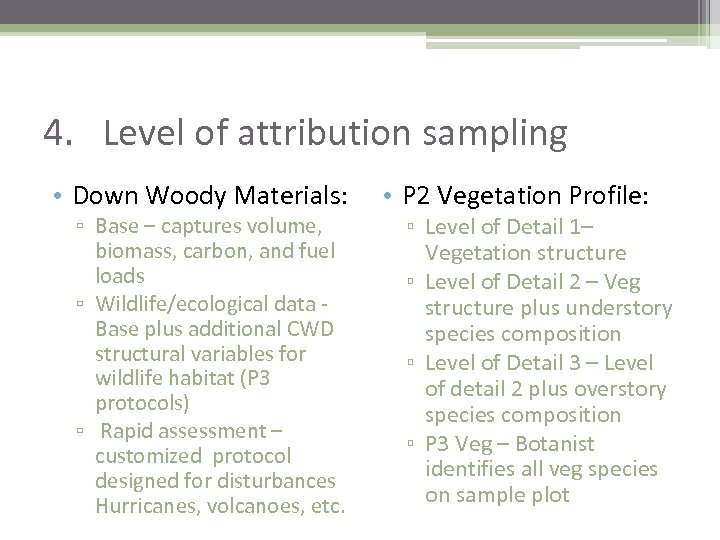 4. Level of attribution sampling

• Down Woody Materials:
▫ Base – captures volume, biomass, carbon, and fuel loads
▫ Wildlife/ecological data - Base plus additional CWD structural variables for wildlife habitat (P3 protocols)
▫ Rapid assessment – customized protocol designed for disturbances Hurricanes, volcanoes, etc.

• P2 Vegetation Profile:
▫ Level of Detail 1– Vegetation structure
▫ Level of Detail 2 – Veg structure plus understory species composition
▫ Level of Detail 3 – Level of detail 2 plus overstory species composition
▫ P3 Veg – Botanist identifies all veg species on sample plot